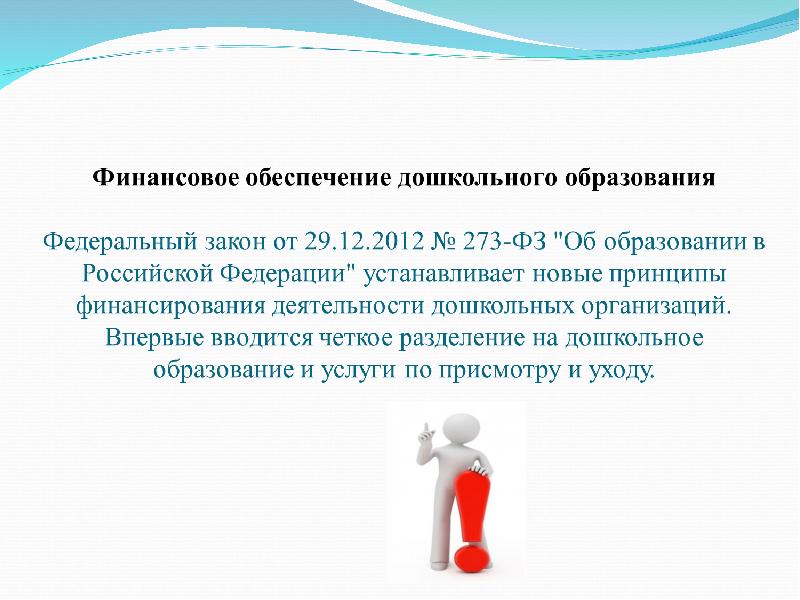 Финансовое обеспечение дошкольного образования

Федеральный закон от 29.12.2012 № 273-ФЗ "Об образовании в Российской Федерации" устанавливает новые принципы финансирования деятельности дошкольных организаций. Впервые вводится четкое разделение на дошкольное образование и услуги по присмотру и уходу.